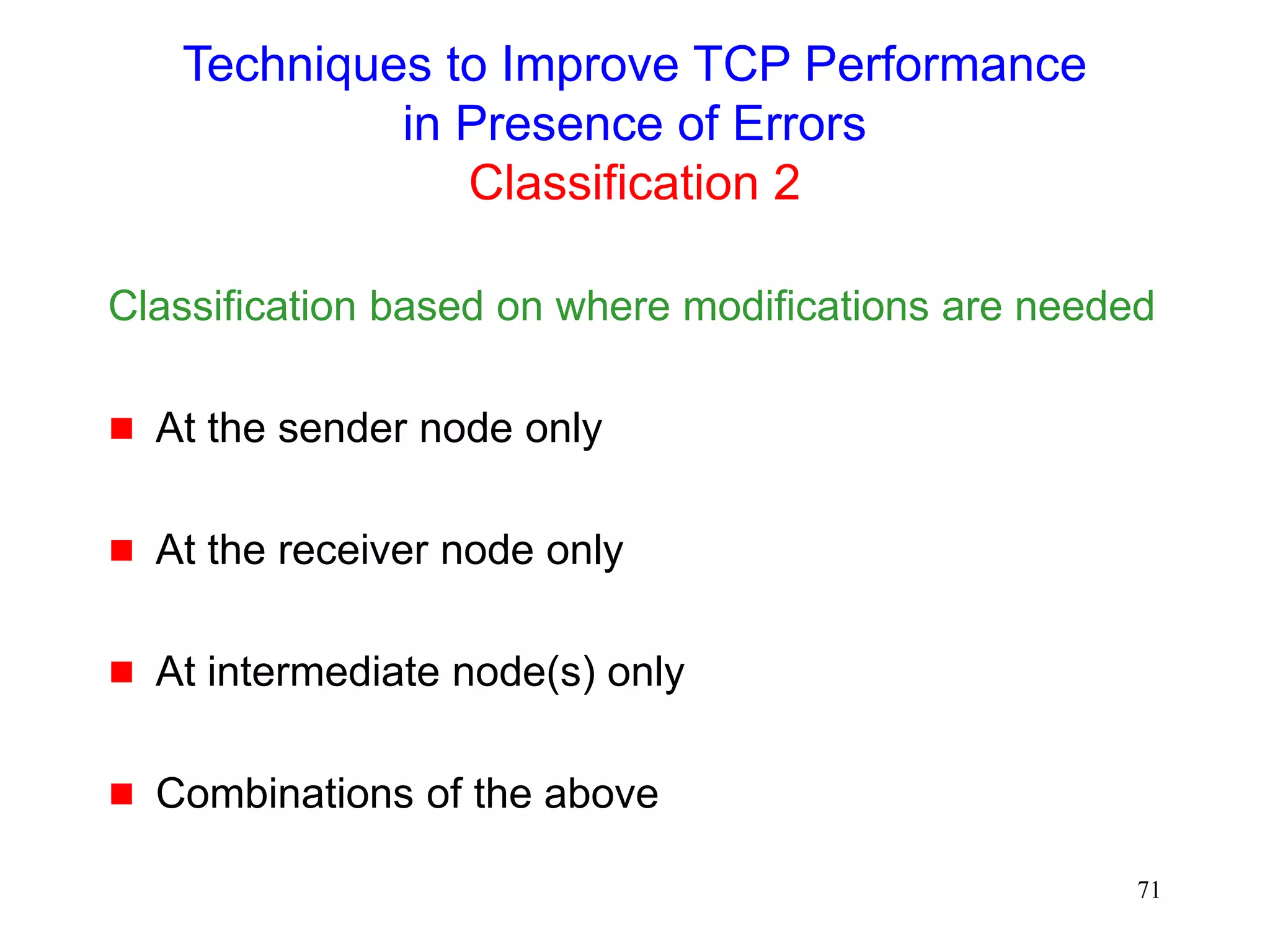 Techniques to Improve TCP Performance in Presence of Errors
Classification 2

Classification based on where modifications are needed

- At the sender node only
- At the receiver node only
- At intermediate node(s) only
- Combinations of the above

71